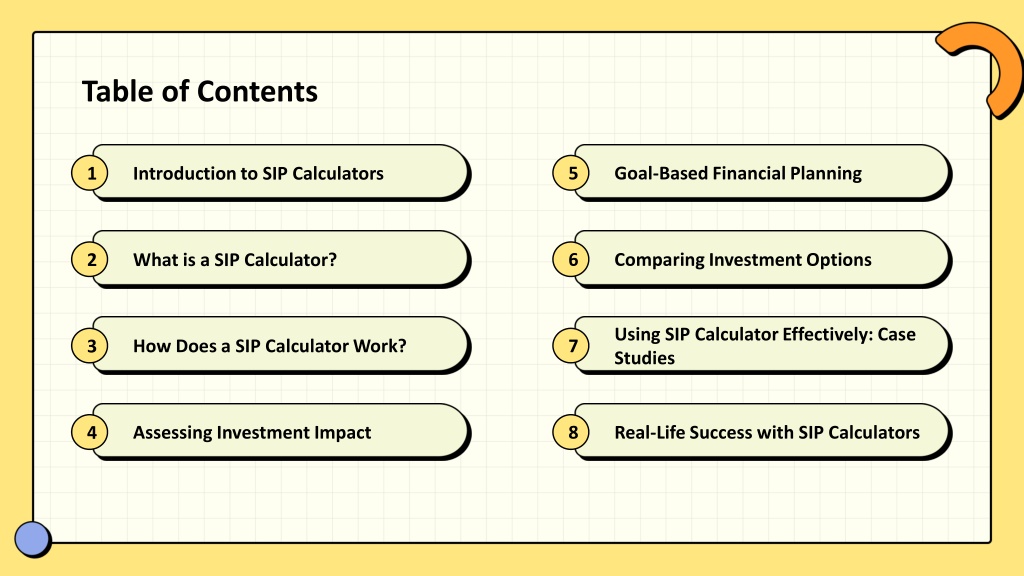 Table of Contents

1 Introduction to SIP Calculators

2 What is a SIP Calculator?

3 How Does a SIP Calculator Work?

4 Assessing Investment Impact

5 Goal-Based Financial Planning

6 Comparing Investment Options

7 Using SIP Calculator Effectively: Case Studies

8 Real-Life Success with SIP Calculators